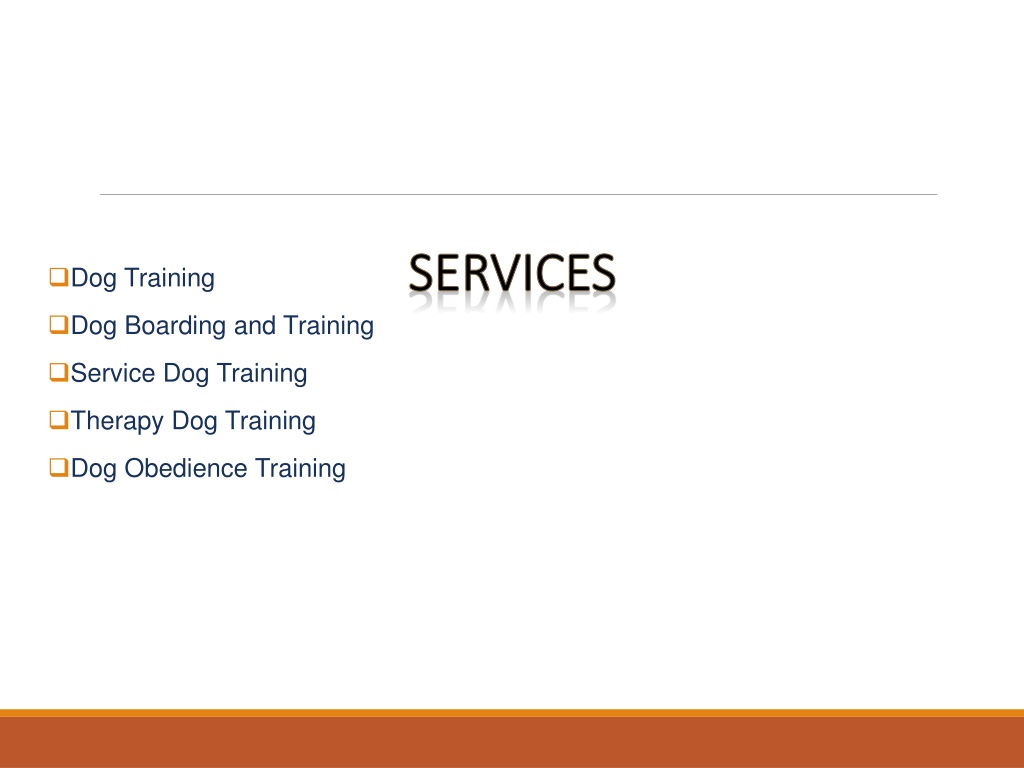 SERVICES

❑Dog Training

❑Dog Boarding and Training

❑Service Dog Training

❑Therapy Dog Training

❑Dog Obedience Training